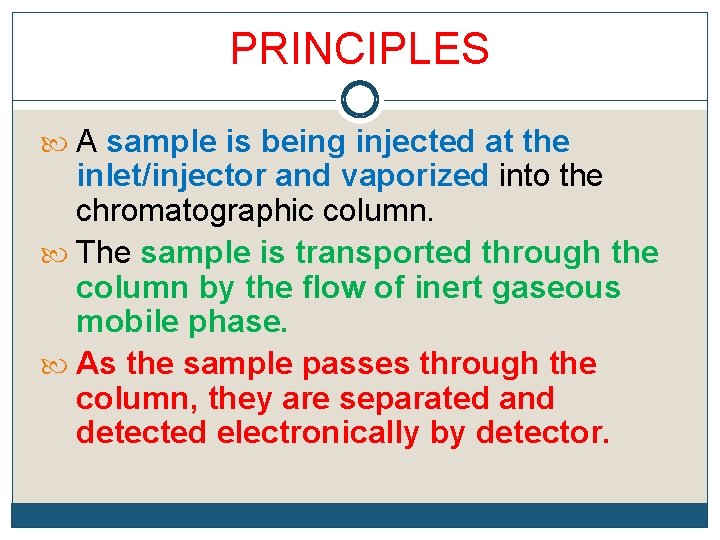 PRINCIPLES

A sample is being injected at the inlet/injector and vaporized into the chromatographic column.

The sample is transported through the column by the flow of inert gaseous mobile phase.

As the sample passes through the column, they are separated and detected electronically by detector.